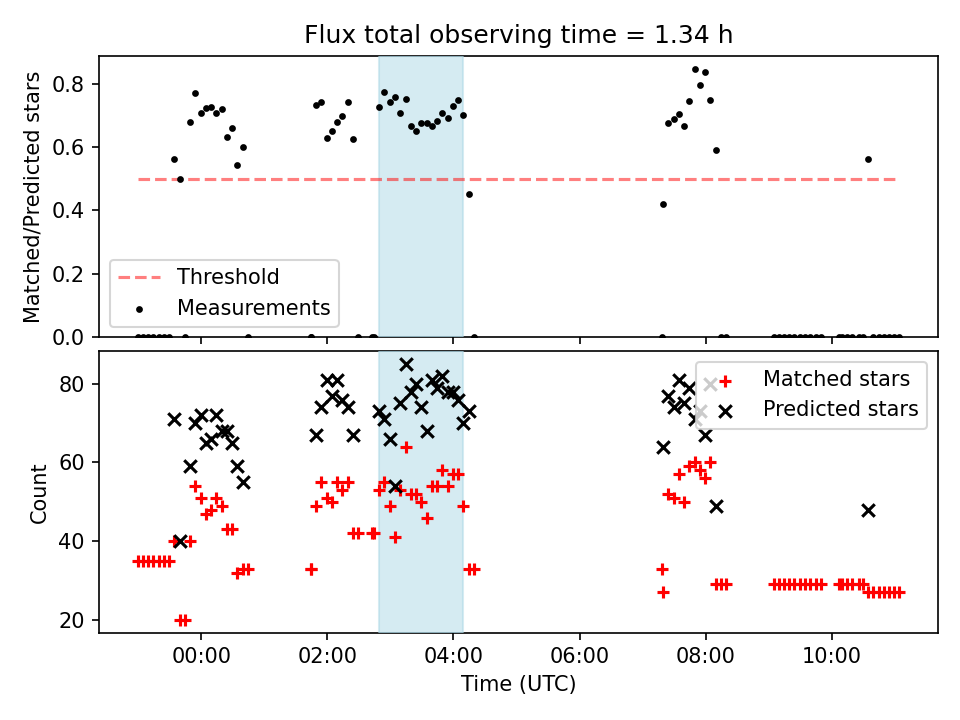 Flux total observing time = 1.34 h

Matched/Predicted stars

0.8
0.6
0.4
0.2
0.0

Threshold
Measurements

Count

80
60
40
20

Matched stars
Predicted stars

00:00
02:00
04:00
06:00
08:00
10:00

Time (UTC)